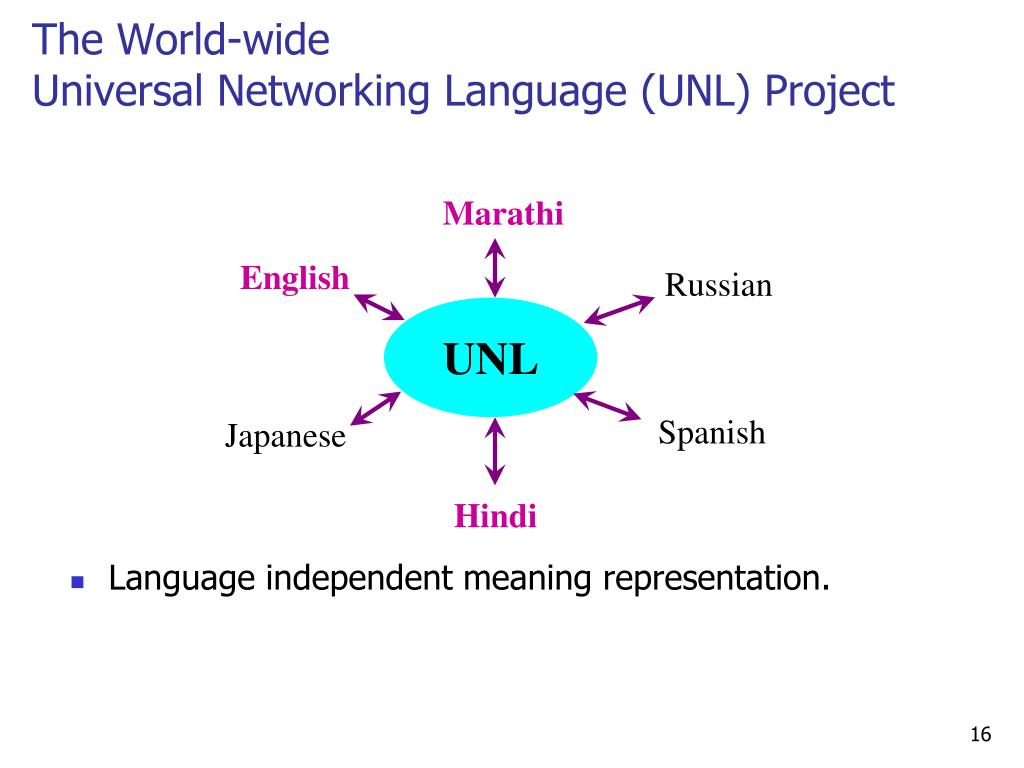 The World-wide
Universal Networking Language (UNL) Project

Marathi

English

Russian

UNL

Japanese

Spanish

Hindi

Language independent meaning representation.

16